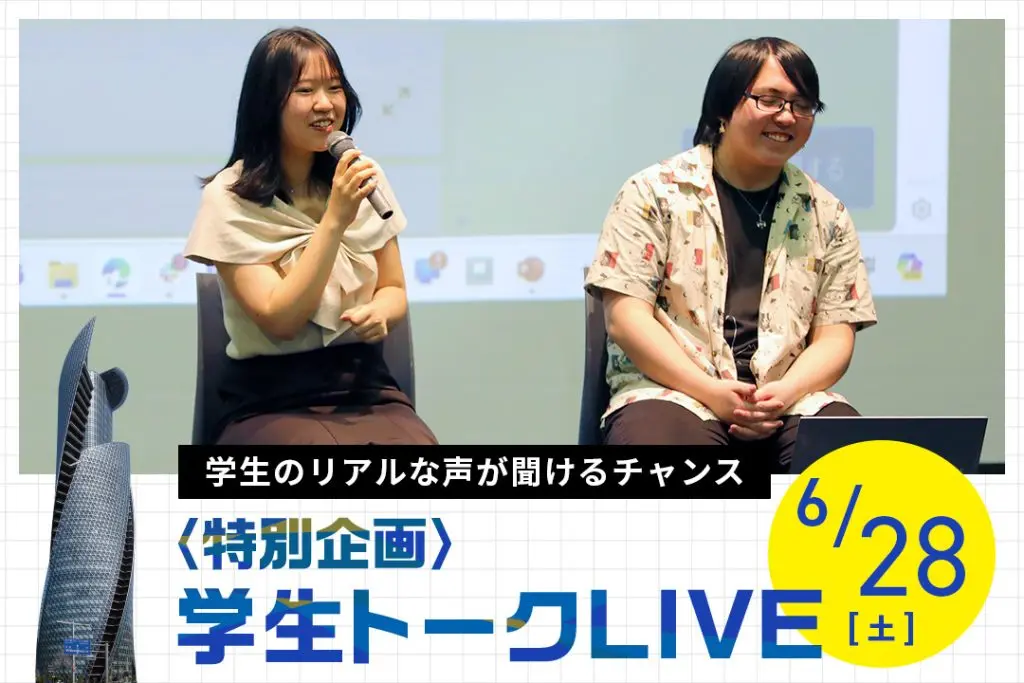 学生のリアルな声が聞けるチャンス

〈特別企画〉
学生トークLIVE

6/28
[土]